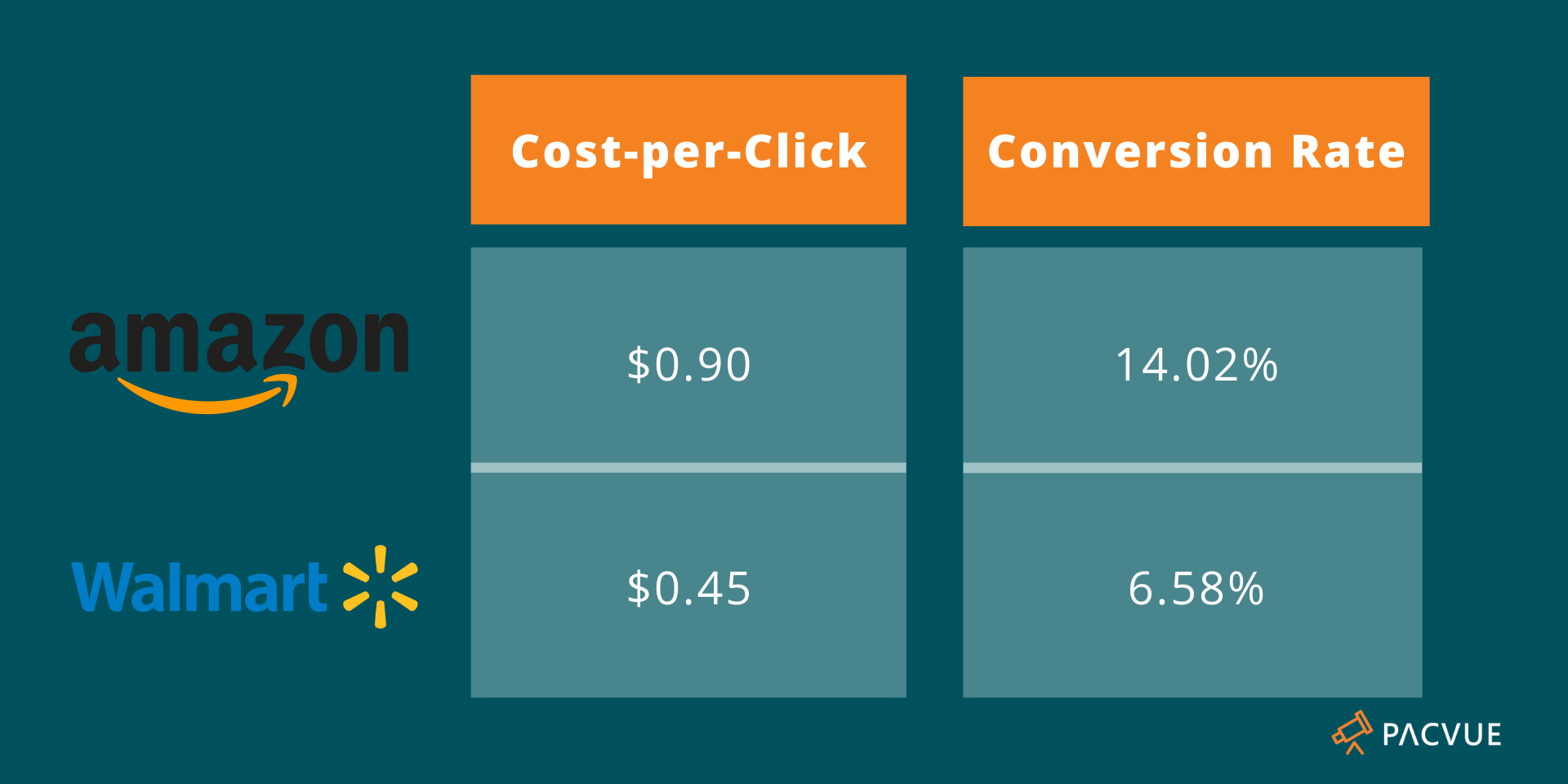 |  | Cost-per-Click | Conversion Rate |
|---|---|---|
| amazon | \$0.90 | 14.02% |
| Walmart | \$0.45 | 6.58% |

PACVUE